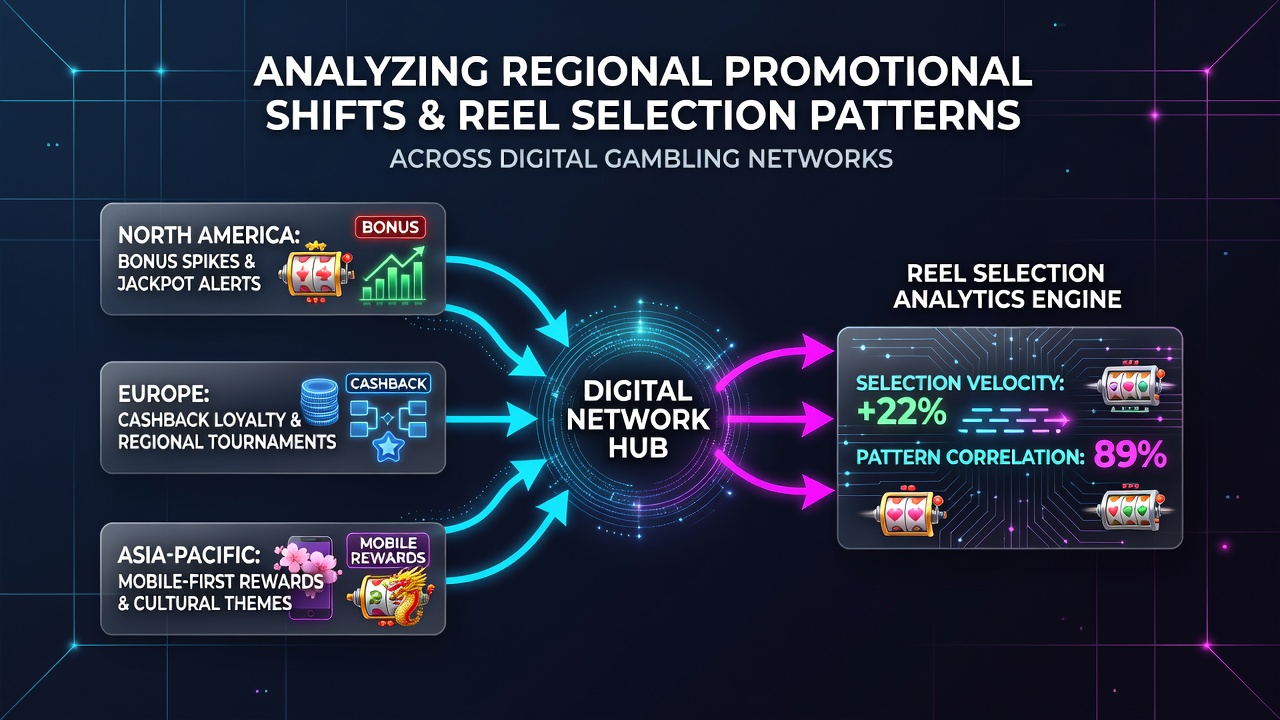 ANALYZING REGIONAL PROMOTIONAL SHIFTS & REEL SELECTION PATTERNS

ACROSS DIGITAL GAMBLING NETWORKS

NORTH AMERICA: BONUS SPIKES & JACKPOT ALERTS

BONUS

EUROPE: CASHBACK LOYALTY & REGIONAL TOURNAMENTS

CASHBACK

ASIA-PACIFIC: MOBILE-FIRST REWARDS & CULTURAL THEMES

MOBILE REWARDS

DIGITAL NETWORK HUB

REEL SELECTION ANALYTICS ENGINE

SELECTION VELOCITY: +22%

PATTERN CORRELATION: 89%